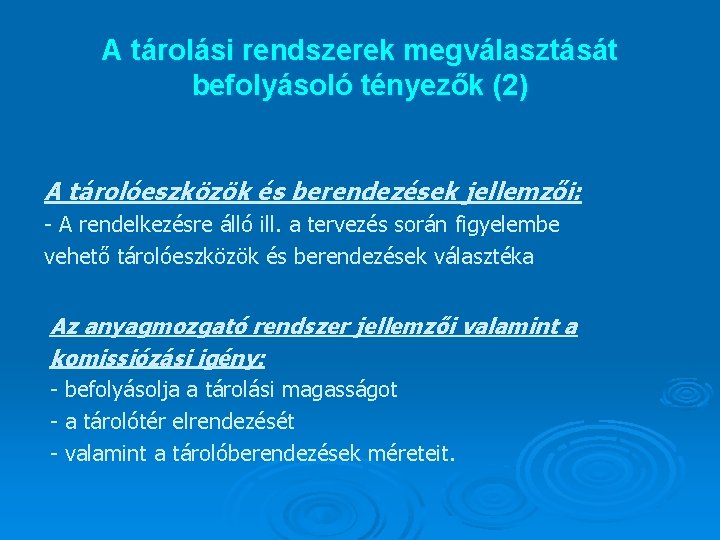 A tárolási rendszerek megválasztását befolyásoló tényezők (2)

A tárolóeszközök és berendezések jellemzői:
- A rendelkezésre álló ill. a tervezés során figyelembe vehető tárolóeszközök és berendezések választéka

Az anyagmozgató rendszer jellemzői valamint a komissiózási igény:
- befolyásolja a tárolási magasságot
- a tárolótér elrendezését
- valamint a tárolóberendezések méreteit.